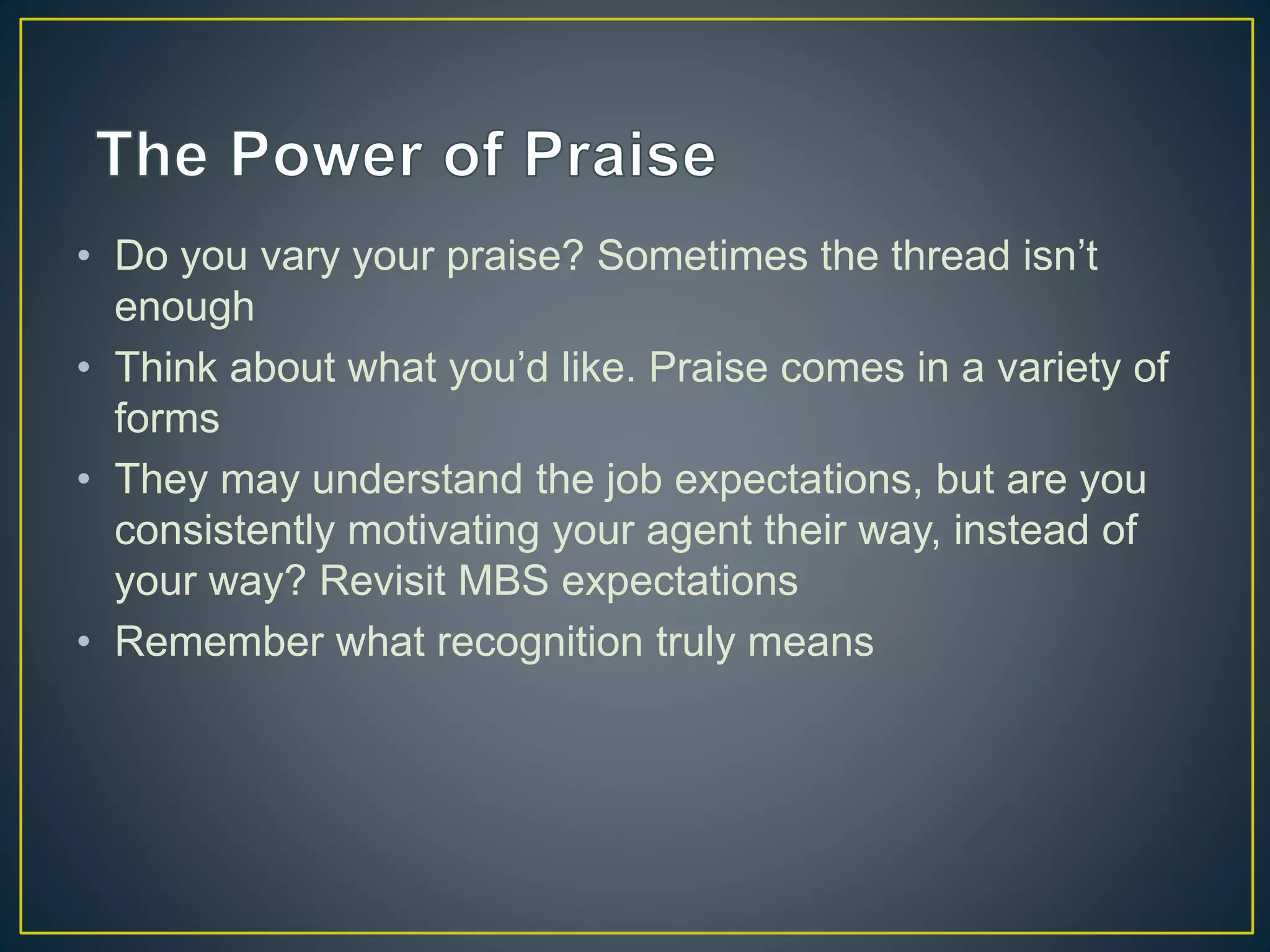 The Power of Praise

• Do you vary your praise? Sometimes the thread isn’t enough
• Think about what you’d like. Praise comes in a variety of forms
• They may understand the job expectations, but are you consistently motivating your agent their way, instead of your way? Revisit MBS expectations
• Remember what recognition truly means